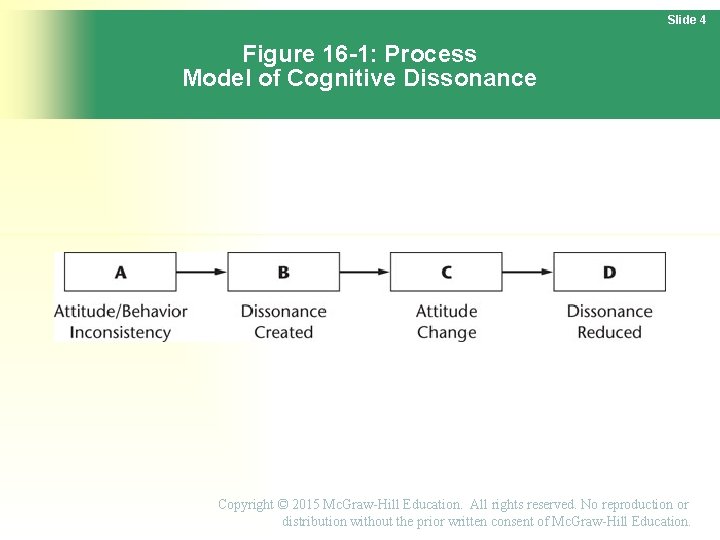 Slide 4

Figure 16-1: Process Model of Cognitive Dissonance

A

Attitude/Behavior Inconsistency

B

Dissonance Created

C

Attitude Change

D

Dissonance Reduced

Copyright © 2015 McGraw-Hill Education. All rights reserved. No reproduction or distribution without the prior written consent of McGraw-Hill Education.